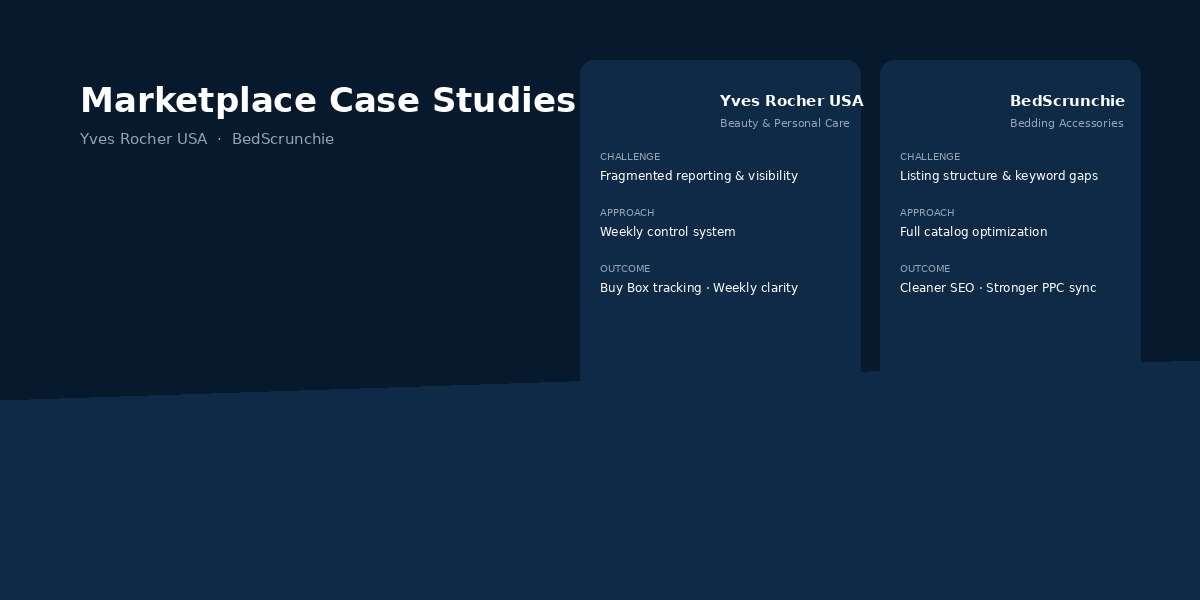 Marketplace Case Studies
Yves Rocher USA · BedScrunchie

Yves Rocher USA
Beauty & Personal Care

CHALLENGE
Fragmented reporting & visibility

APPROACH
Weekly control system

OUTCOME
Buy Box tracking · Weekly clarity

BedScrunchie
Bedding Accessories

CHALLENGE
Listing structure & keyword gaps

APPROACH
Full catalog optimization

OUTCOME
Cleaner SEO · Stronger PPC sync